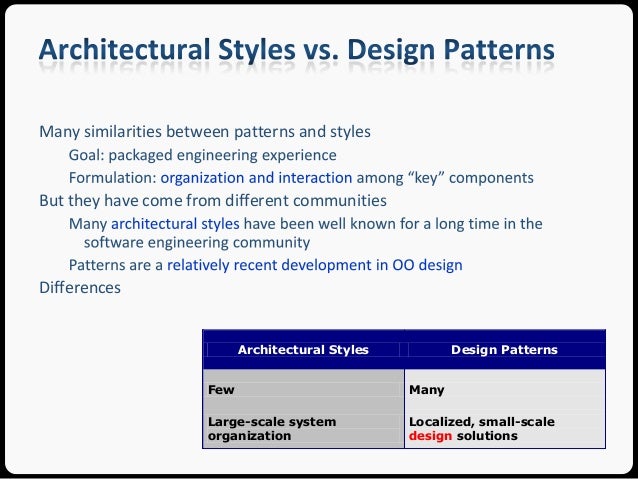 Architectural Styles vs. Design Patterns

Many similarities between patterns and styles

Goal: packaged engineering experience

Formulation: organization and interaction among “key” components

But they have come from different communities

Many architectural styles have been well known for a long time in the software engineering community

Patterns are a relatively recent development in OO design

Differences

| Architectural Styles | Design Patterns |
|---|---|
| Few | Many |
| Large-scale system organization | Localized, small-scale design solutions |